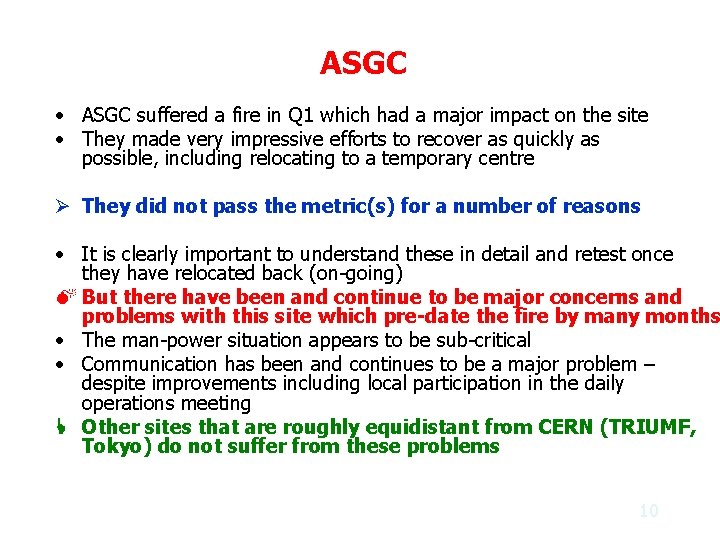 ASGC

• ASGC suffered a fire in Q1 which had a major impact on the site
• They made very impressive efforts to recover as quickly as possible, including relocating to a temporary centre

➢ They did not pass the metric(s) for a number of reasons

• It is clearly important to understand these in detail and retest once they have relocated back (on-going)
But there have been and continue to be major concerns and problems with this site which pre-date the fire by many months
• The man-power situation appears to be sub-critical
• Communication has been and continues to be a major problem – despite improvements including local participation in the daily operations meeting
Other sites that are roughly equidistant from CERN (TRIUMF, Tokyo) do not suffer from these problems

10